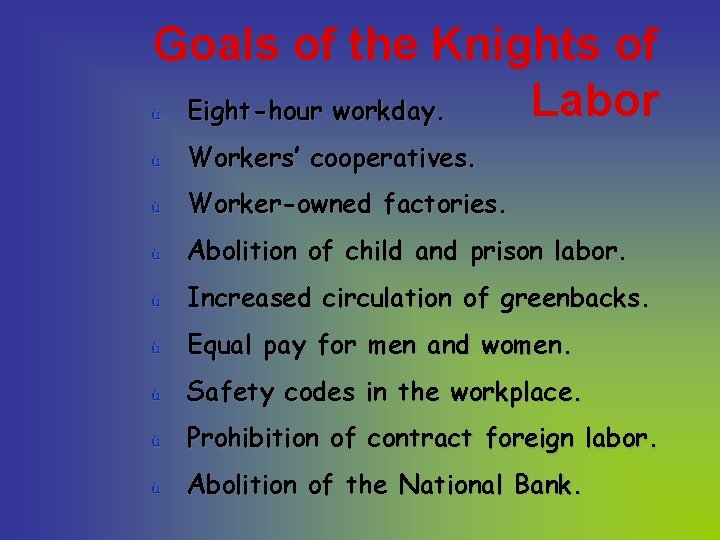 Goals of the Knights of Labor

ù Eight-hour workday.

ù Workers' cooperatives.

ù Worker-owned factories.

ù Abolition of child and prison labor.

ù Increased circulation of greenbacks.

ù Equal pay for men and women.

ù Safety codes in the workplace.

ù Prohibition of contract foreign labor.

ù Abolition of the National Bank.